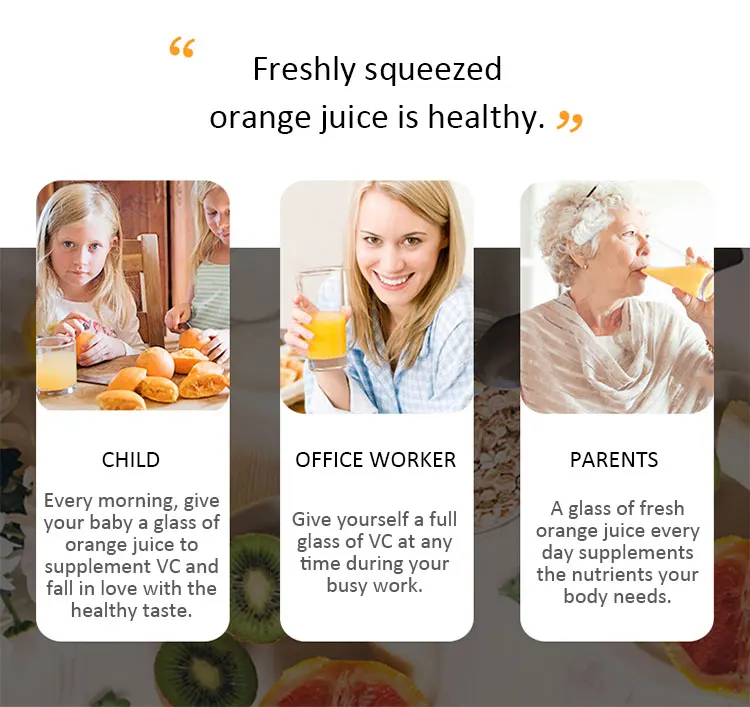 “ Freshly squeezed orange juice is healthy. ”

CHILD

Every morning, give your baby a glass of orange juice to supplement VC and fall in love with the healthy taste.

OFFICE WORKER

Give yourself a full glass of VC at any time during your busy work.

PARENTS

A glass of fresh orange juice every day supplements the nutrients your body needs.